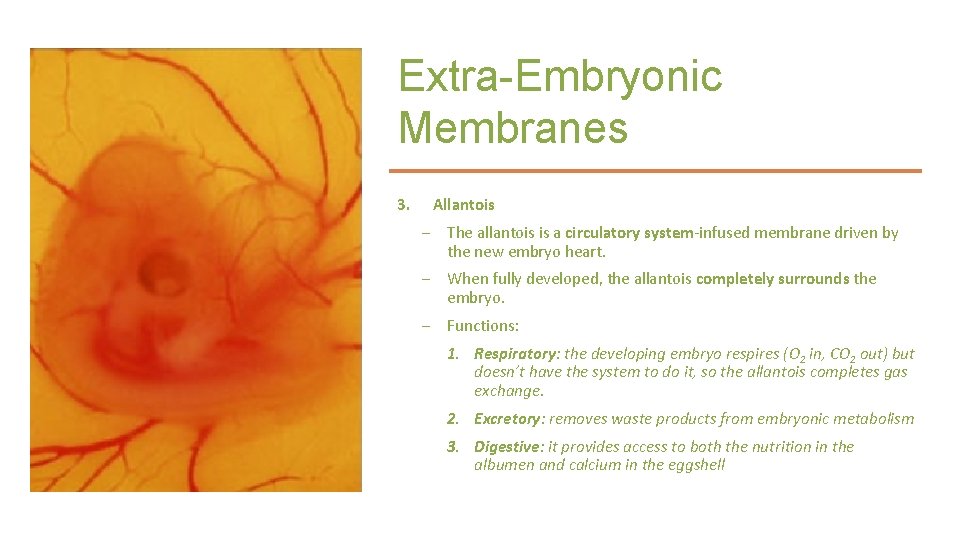 Extra-Embryonic Membranes

3. Allantois

– The allantois is a circulatory system-infused membrane driven by the new embryo heart.

– When fully developed, the allantois completely surrounds the embryo.

– Functions:

1. Respiratory: the developing embryo respires ($O_2$ in, $CO_2$ out) but doesn't have the system to do it, so the allantois completes gas exchange.

2. Excretory: removes waste products from embryonic metabolism

3. Digestive: it provides access to both the nutrition in the albumen and calcium in the eggshell